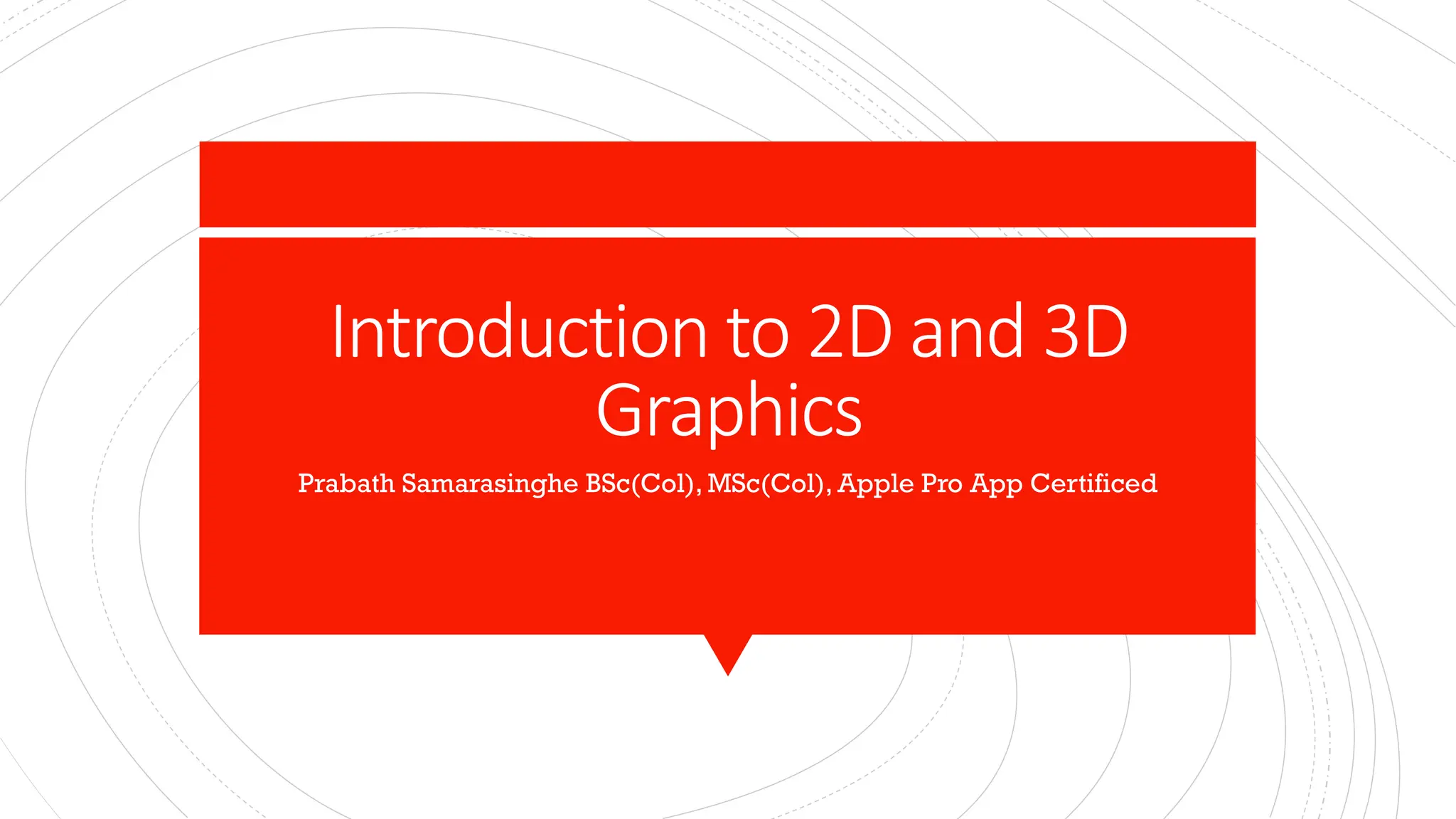 Introduction to 2D and 3D Graphics

Prabath Samarasinghe BSc(Col), MSc(Col), Apple Pro App Certificed